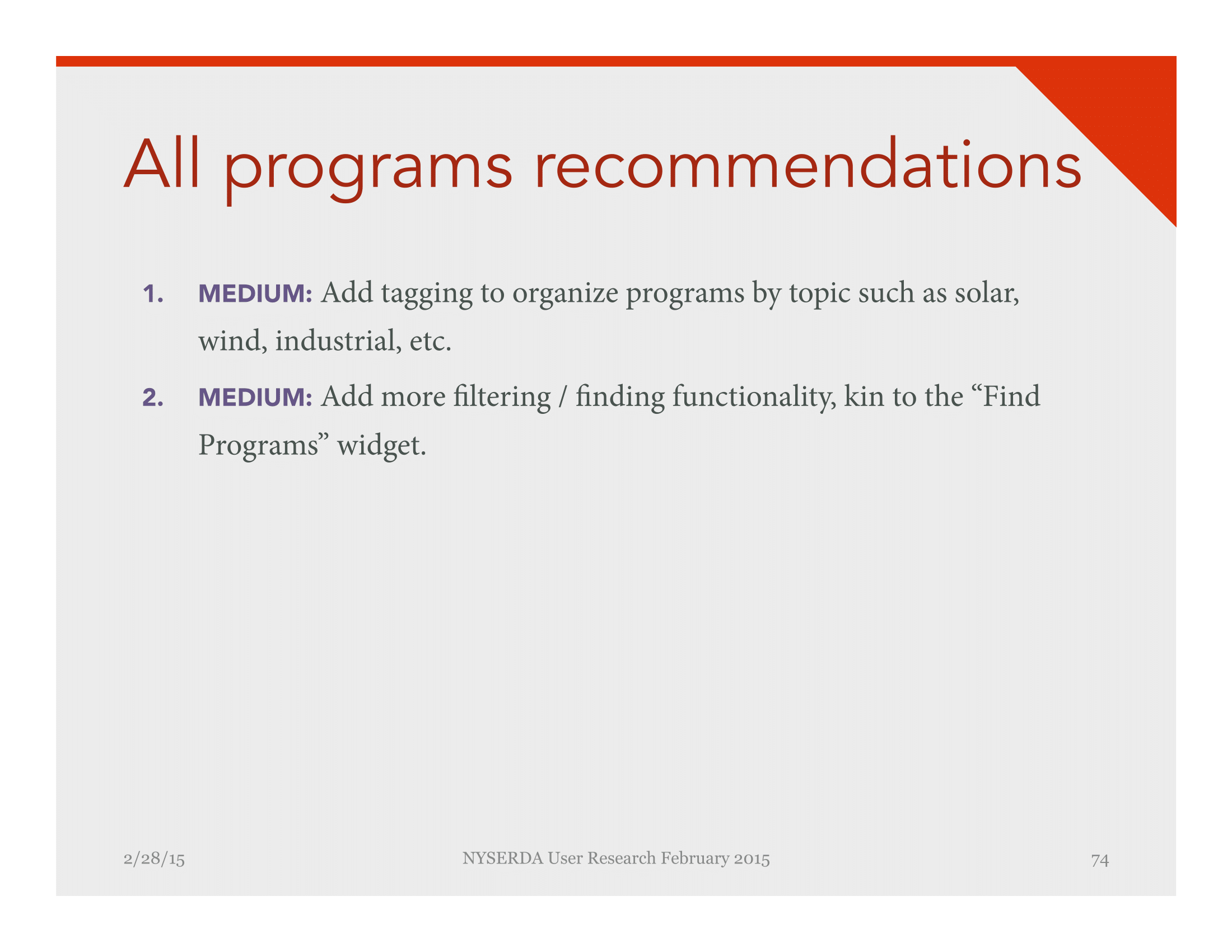 All programs recommendations

1. MEDIUM: Add tagging to organize programs by topic such as solar, wind, industrial, etc.

2. MEDIUM: Add more filtering / finding functionality, kin to the “Find Programs” widget.

2/28/15

NYSERDA User Research February 2015

74